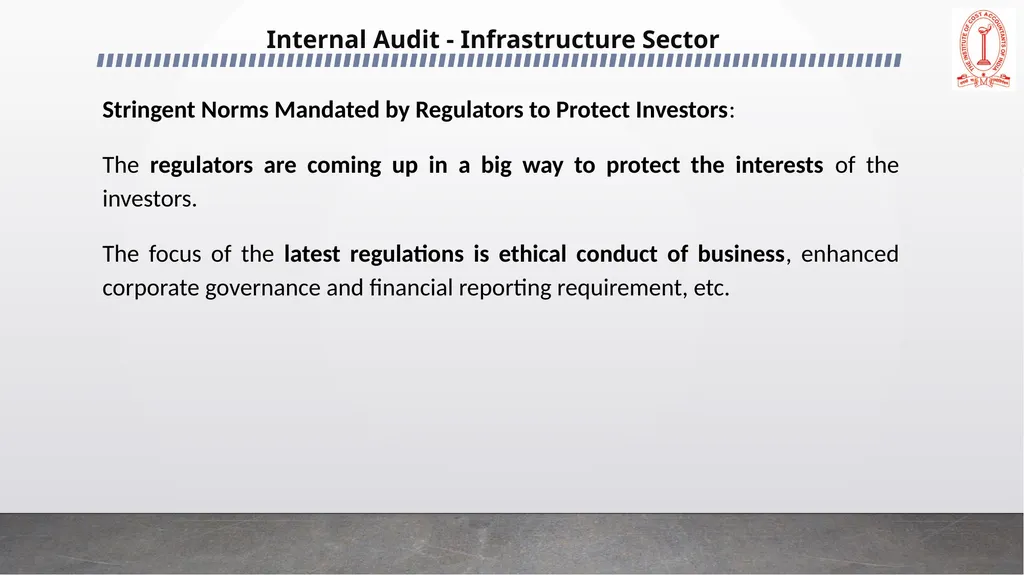 Internal Audit - Infrastructure Sector

THE INSTITUTE OF COST ACCOUNTANTS OF INDIA

Stringent Norms Mandated by Regulators to Protect Investors:

The regulators are coming up in a big way to protect the interests of the investors.

The focus of the latest regulations is ethical conduct of business, enhanced corporate governance and financial reporting requirement, etc.